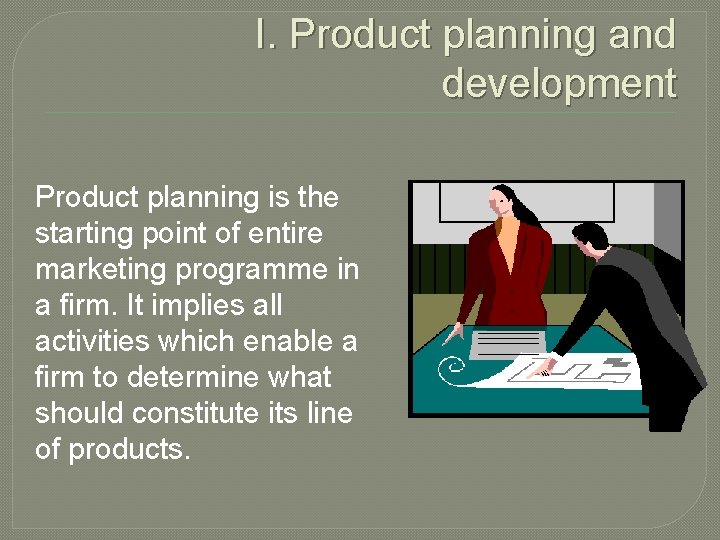 I. Product planning and development

Product planning is the starting point of entire marketing programme in a firm. It implies all activities which enable a firm to determine what should constitute its line of products.